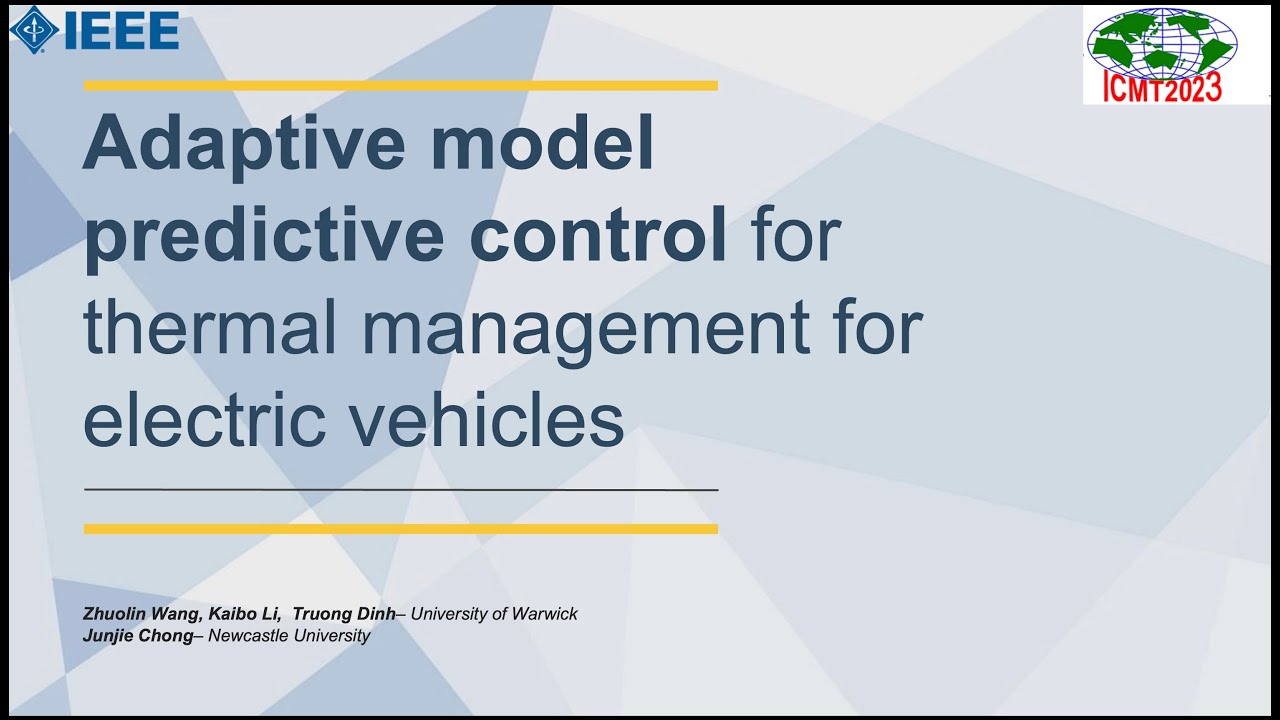 IEEE

ICMT2023

Adaptive model predictive control for thermal management for electric vehicles

Zhuolin Wang, Kaibo Li, Truong Dinh– University of Warwick
Junjie Chong– Newcastle University